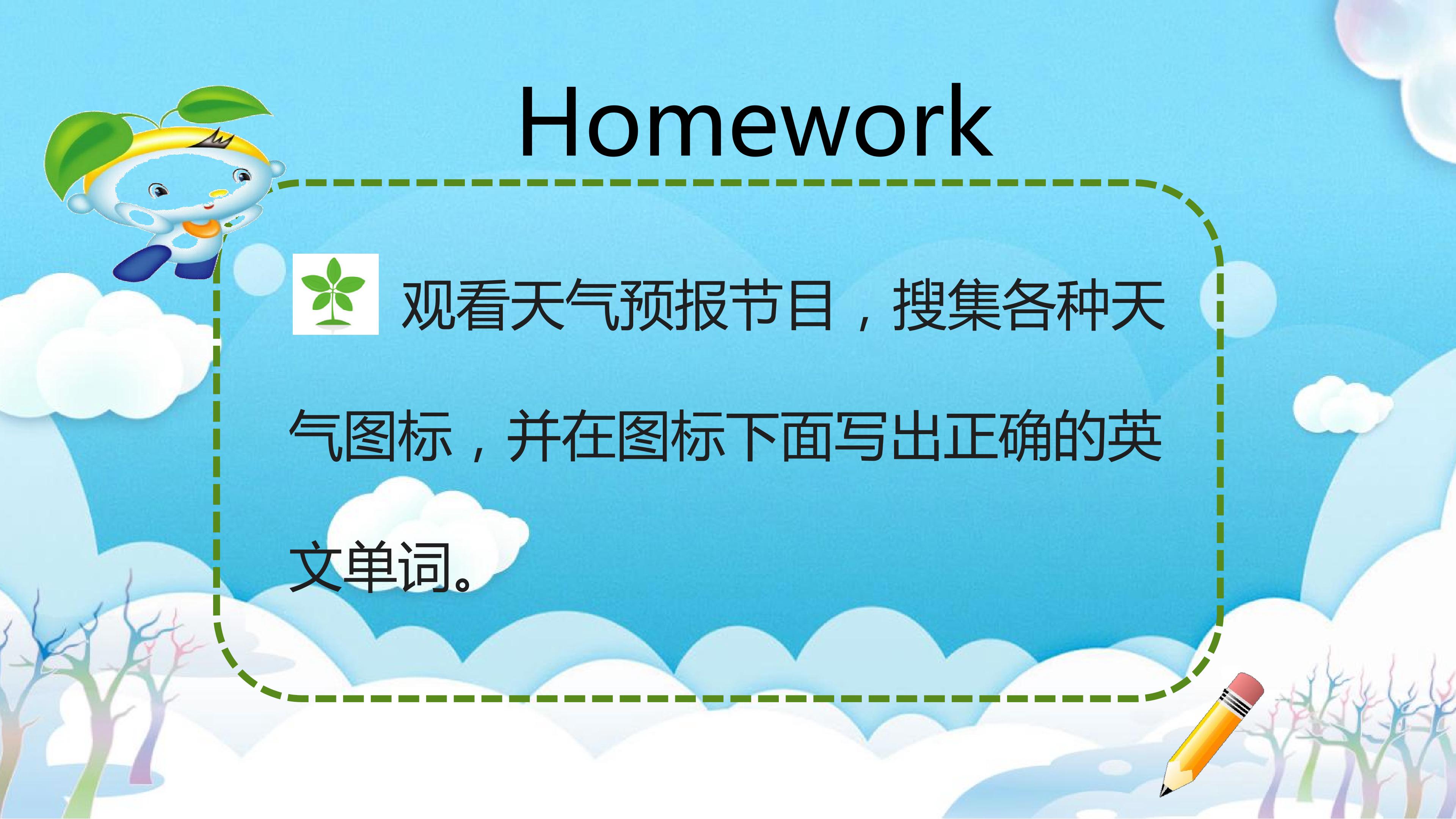 Homework

观看天气预报节目，搜集各种天气图标，并在图标下面写出正确的英文单词。